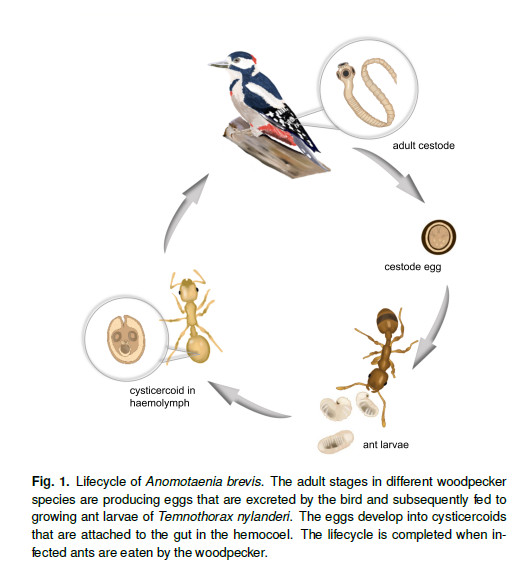 adult cestode

cestode egg

ant larvae

cysticercoid in haemolymph

Fig. 1. Lifecycle of Anomotaenia brevis. The adult stages in different woodpecker species are producing eggs that are excreted by the bird and subsequently fed to growing ant larvae of Temnothorax nylanderi. The eggs develop into cysticercoids that are attached to the gut in the hemocoel. The lifecycle is completed when infected ants are eaten by the woodpecker.